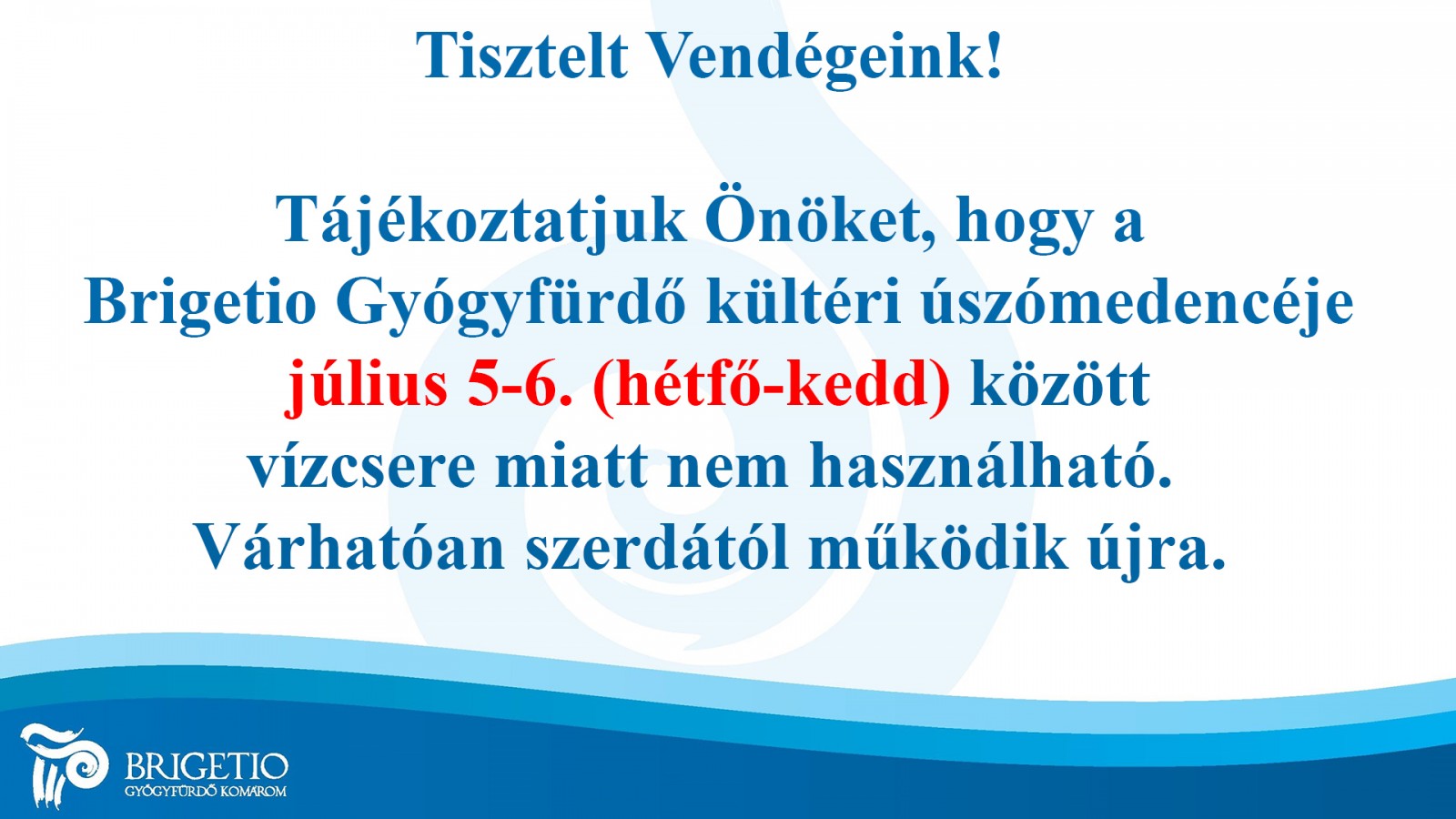 Tisztelt Vendégeink!

Tájékoztatjuk Önöket, hogy a Brigetio Gyógyfürdő kültéri úszómedencéje július 5-6. (hétfő-kedd) között vízcsere miatt nem használható. Várhatóan szerdától működik újra.

BRIGETIO
GYÓGYFÜRDŐ KOMÁROM